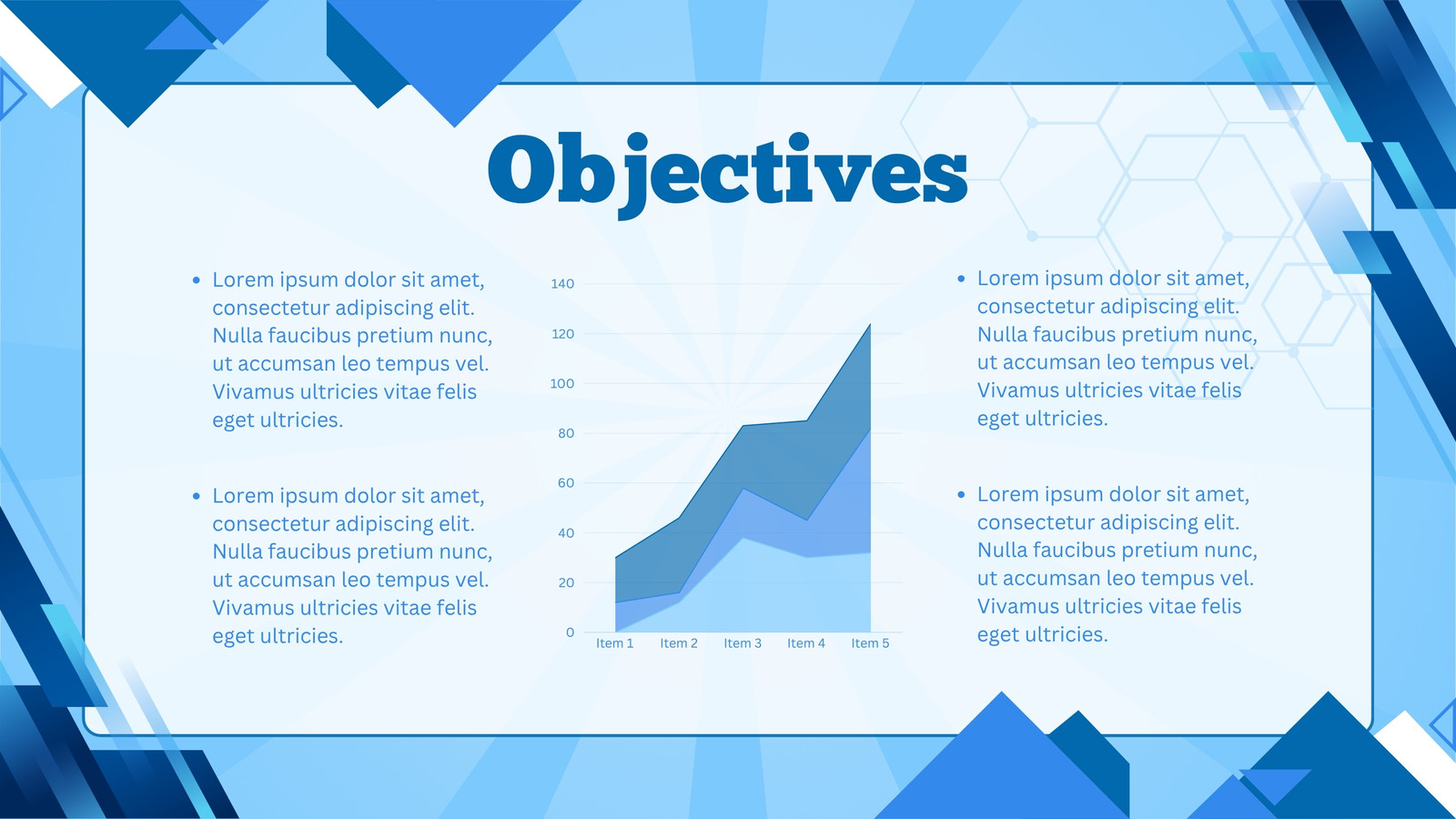 Objectives

• Lorem ipsum dolor sit amet, consectetur adipiscing elit. Nulla faucibus pretium nunc, ut accumsan leo tempus vel. Vivamus ultricies vitae felis eget ultricies.

• Lorem ipsum dolor sit amet, consectetur adipiscing elit. Nulla faucibus pretium nunc, ut accumsan leo tempus vel. Vivamus ultricies vitae felis eget ultricies.

140
120
100
80
60
40
20
0
Item 1 Item 2 Item 3 Item 4 Item 5

• Lorem ipsum dolor sit amet, consectetur adipiscing elit. Nulla faucibus pretium nunc, ut accumsan leo tempus vel. Vivamus ultricies vitae felis eget ultricies.

• Lorem ipsum dolor sit amet, consectetur adipiscing elit. Nulla faucibus pretium nunc, ut accumsan leo tempus vel. Vivamus ultricies vitae felis eget ultricies.